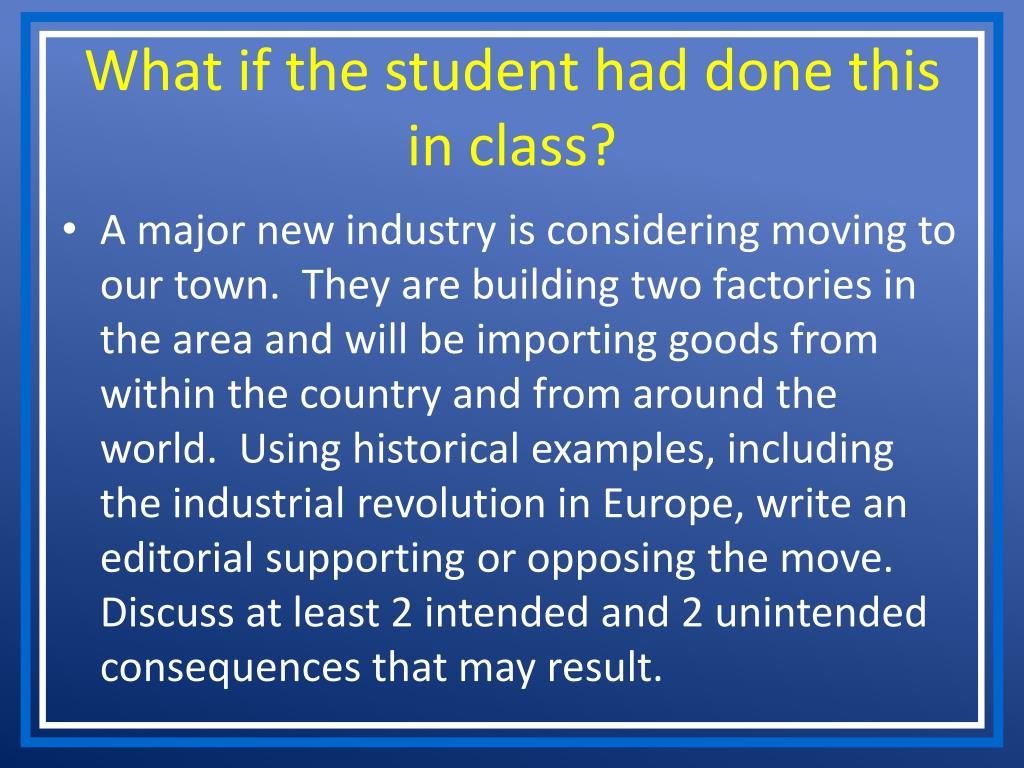 What if the student had done this in class?

• A major new industry is considering moving to our town. They are building two factories in the area and will be importing goods from within the country and from around the world. Using historical examples, including the industrial revolution in Europe, write an editorial supporting or opposing the move. Discuss at least 2 intended and 2 unintended consequences that may result.